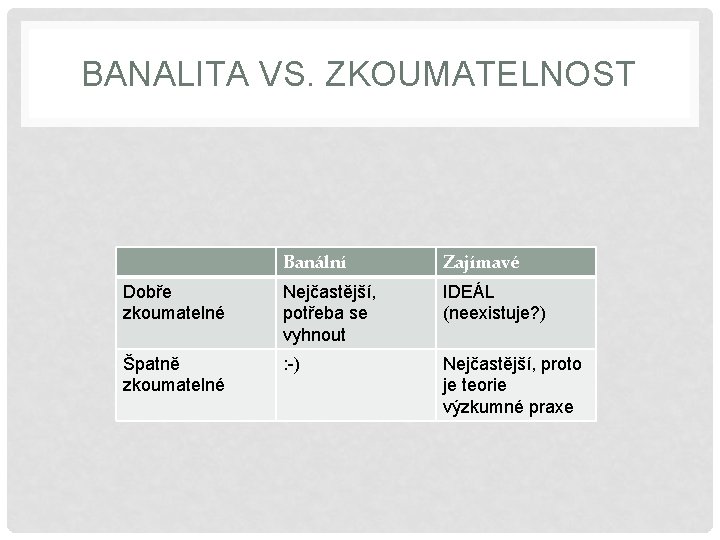 BANALITA VS. ZKOUMATELNOST

| | Banální | Zajímavé |
|---|---|---|
| Dobře zkoumatelné | Nejčastější, potřeba se vyhnout | IDEÁL (neexistuje?) |
| Špatně zkoumatelné | :-) | Nejčastější, proto je teorie výzkumné praxe |